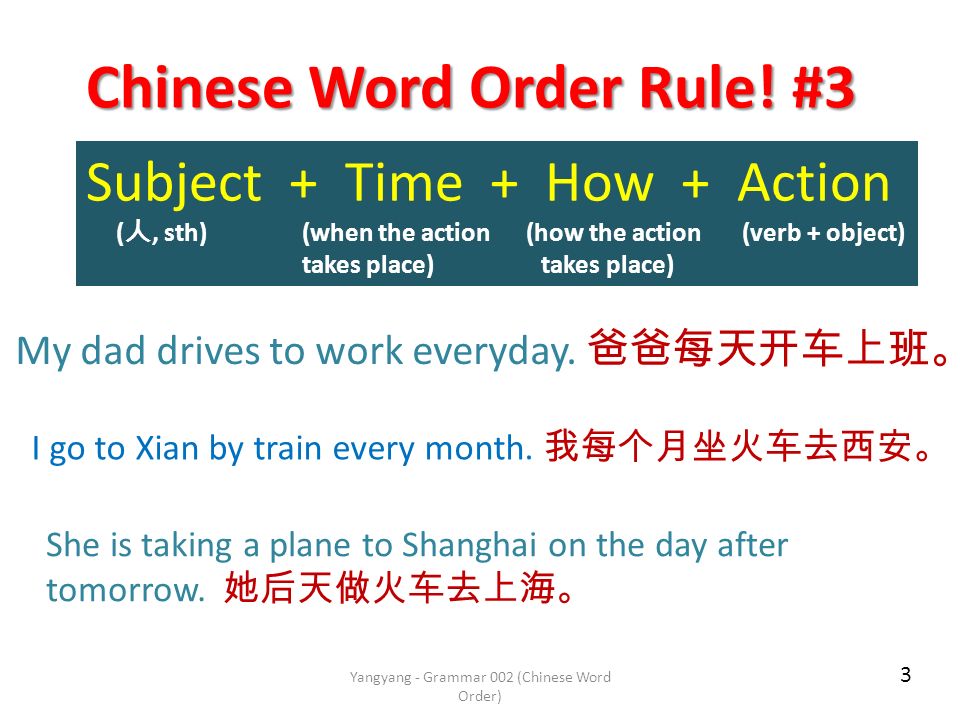 Chinese Word Order Rule! #3

Subject + Time + How + Action
(人, sth) (when the action takes place) (how the action takes place) (verb + object)

My dad drives to work everyday. 爸爸每天开车上班。

I go to Xian by train every month. 我每个月坐火车去西安。

She is taking a plane to Shanghai on the day after tomorrow. 她后天做火车去上海。

Yangyang - Grammar 002 (Chinese Word Order)

3